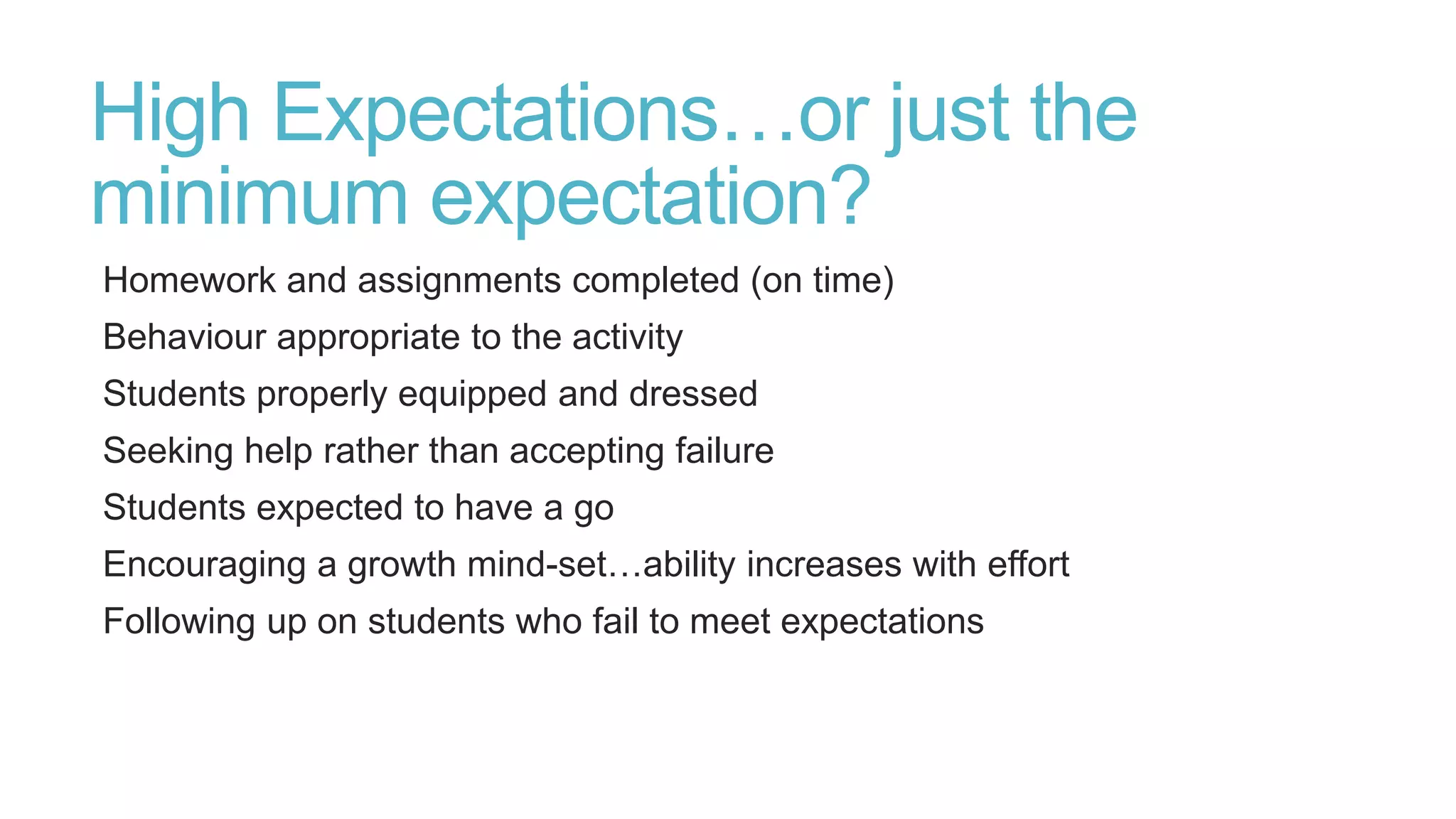 High Expectations…or just the minimum expectation?

Homework and assignments completed (on time)

Behaviour appropriate to the activity

Students properly equipped and dressed

Seeking help rather than accepting failure

Students expected to have a go

Encouraging a growth mind-set…ability increases with effort

Following up on students who fail to meet expectations